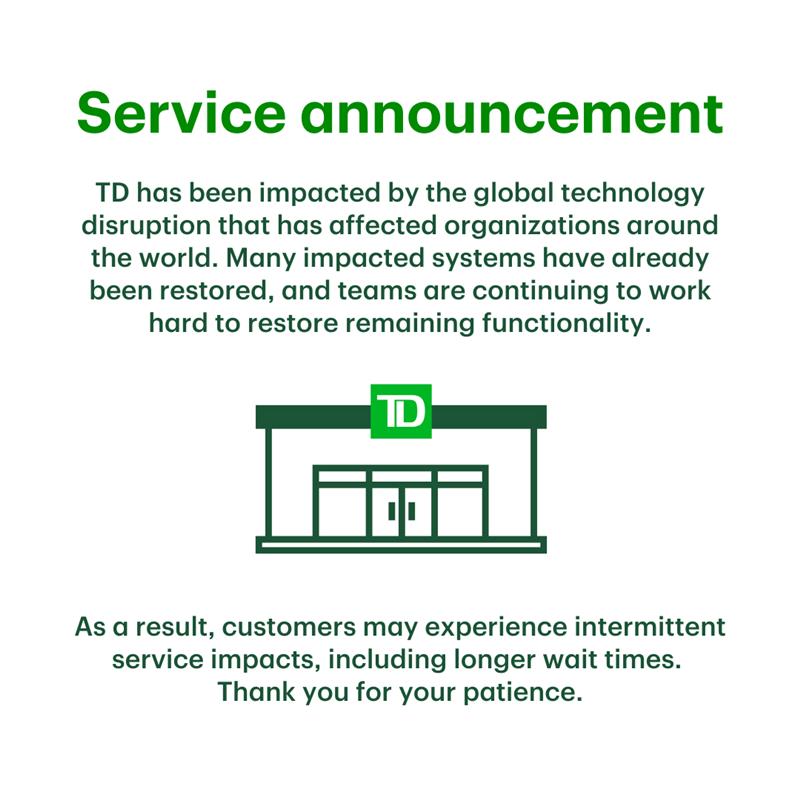 Service announcement

TD has been impacted by the global technology disruption that has affected organizations around the world. Many impacted systems have already been restored, and teams are continuing to work hard to restore remaining functionality.

TD

As a result, customers may experience intermittent service impacts, including longer wait times. Thank you for your patience.